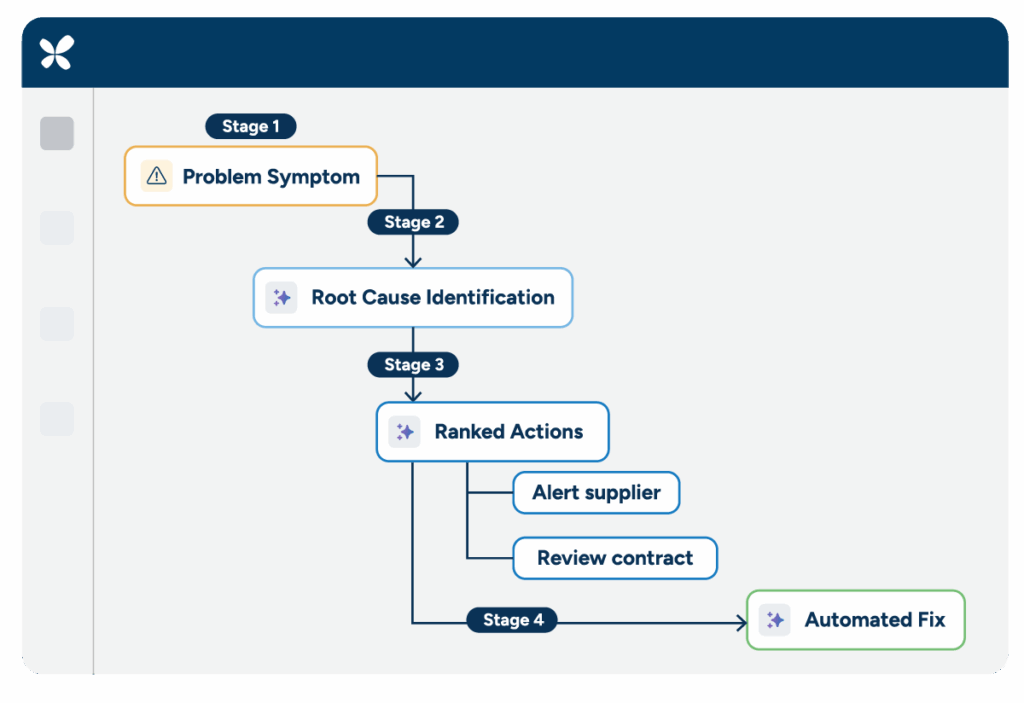 Stage 1
Problem Symptom
Stage 2
Root Cause Identification
Stage 3
Ranked Actions
Alert supplier
Review contract
Stage 4
Automated Fix